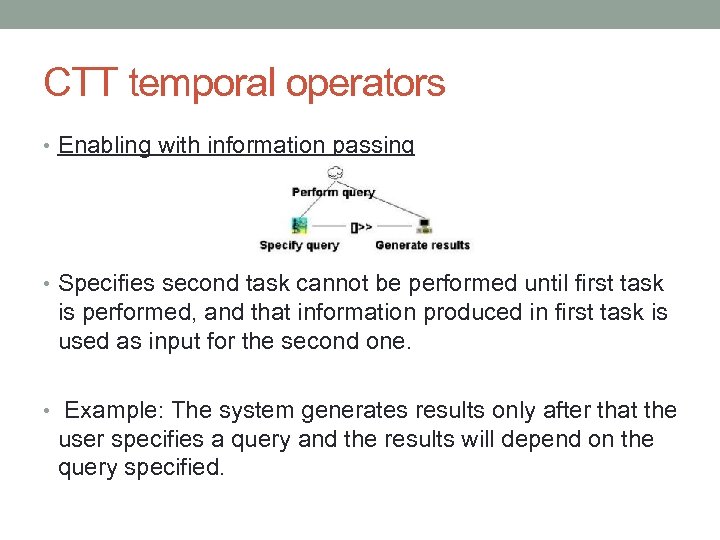 CTT temporal operators

• Enabling with information passing

Perform query

[]>>

Specify query

Generate results

• Specifies second task cannot be performed until first task is performed, and that information produced in first task is used as input for the second one.

• Example: The system generates results only after that the user specifies a query and the results will depend on the query specified.